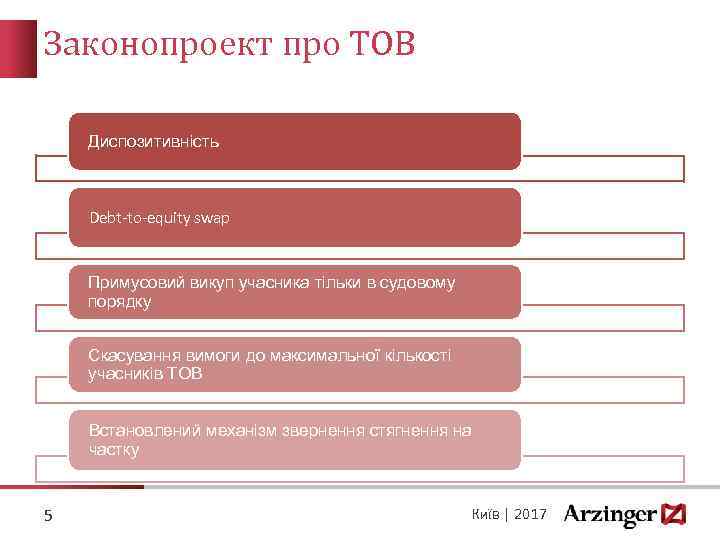 Законопроект про ТОВ

Диспозитивність

Debt-to-equity swap

Примусовий викуп учасника тільки в судовому порядку

Скасування вимоги до максимальної кількості учасників ТОВ

Встановлений механізм звернення стягнення на частку

5

Київ | 2017 Arzinger